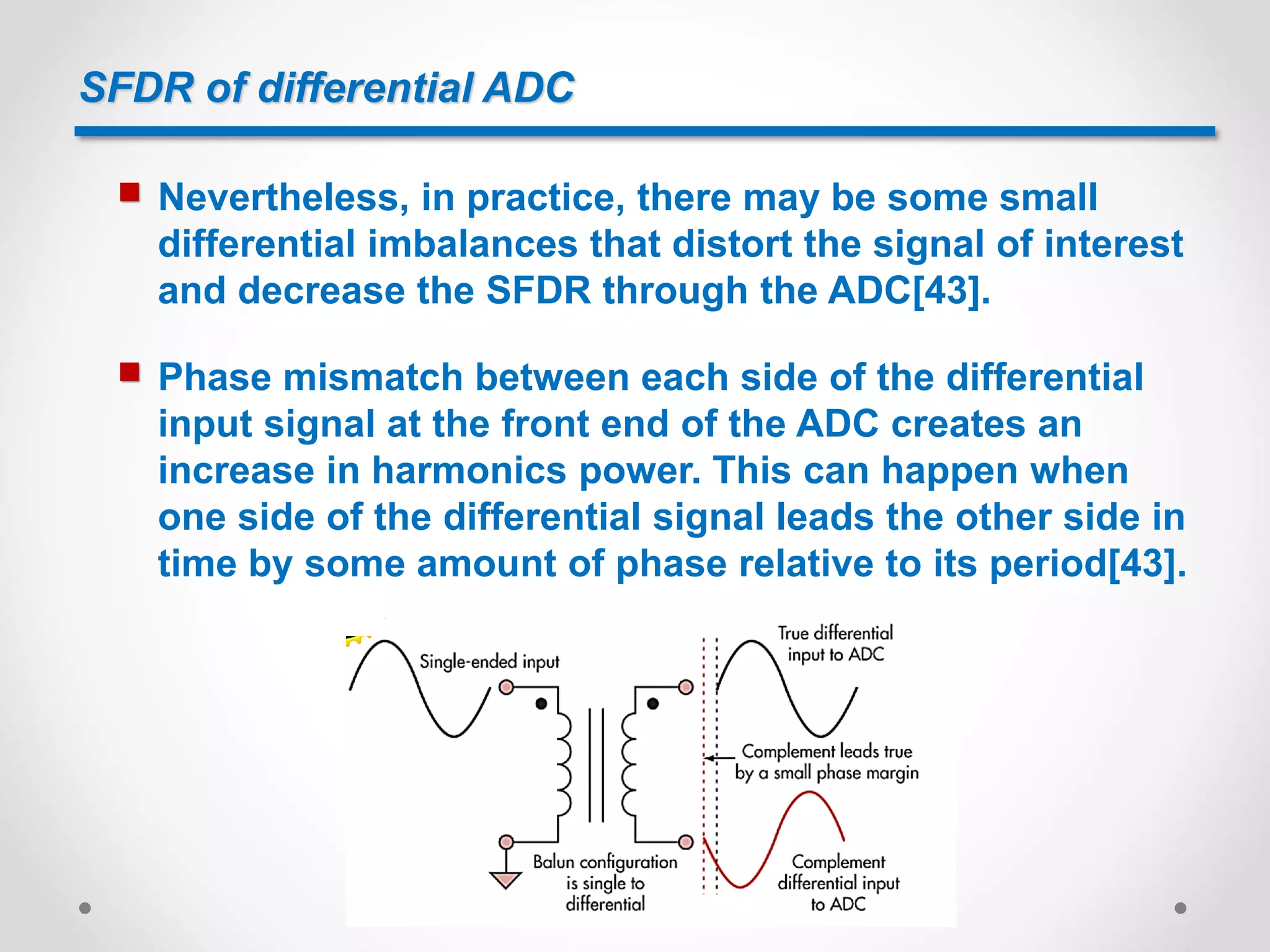 SFDR of differential ADC

Nevertheless, in practice, there may be some small differential imbalances that distort the signal of interest and decrease the SFDR through the ADC[43].

Phase mismatch between each side of the differential input signal at the front end of the ADC creates an increase in harmonics power. This can happen when one side of the differential signal leads the other side in time by some amount of phase relative to its period[43].

Single-ended input

True differential input to ADC

Complement leads true by a small phase margin

Balun configuration is single to differential

Complement differential input to ADC